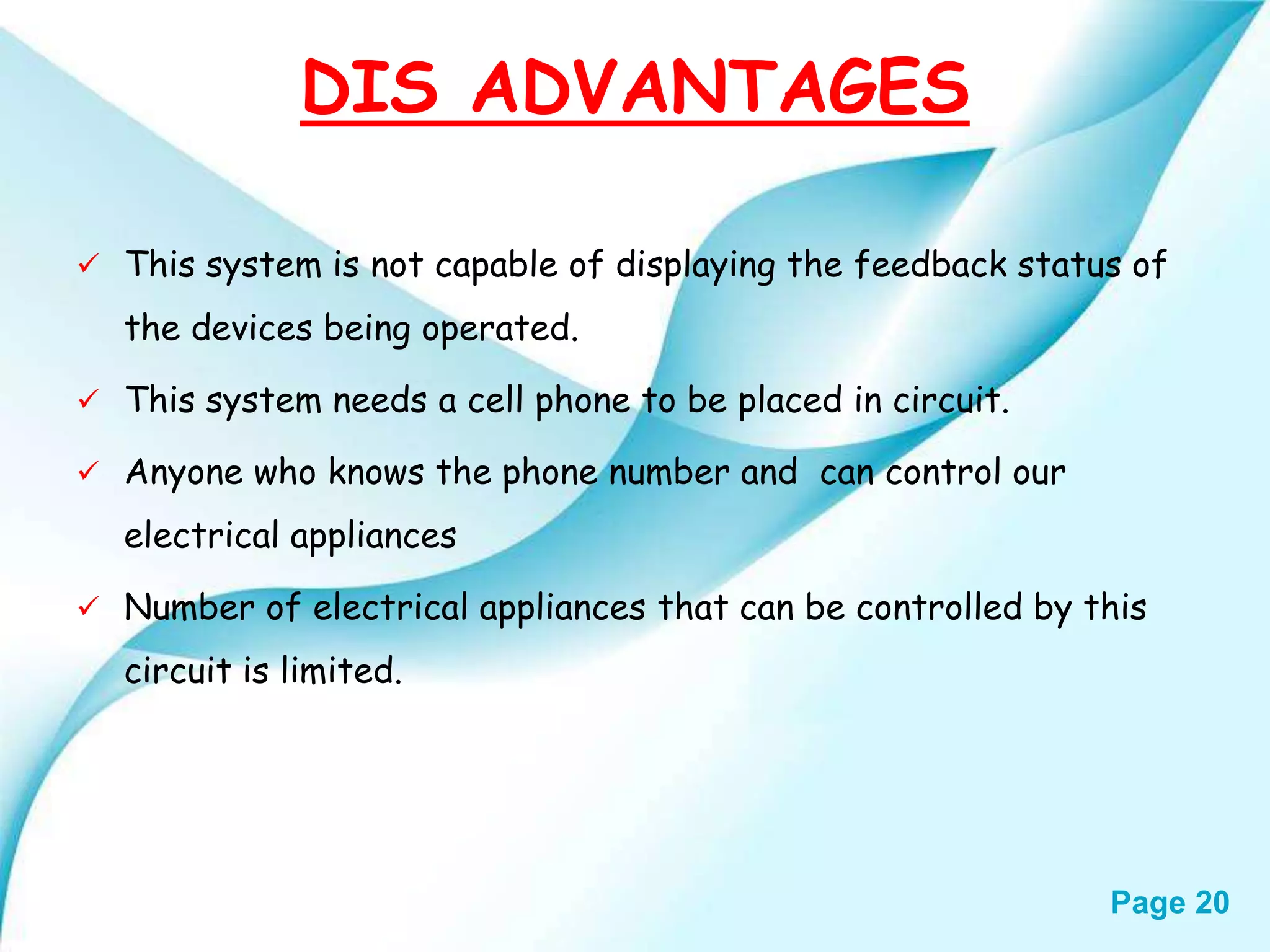 DIS ADVANTAGES

✓ This system is not capable of displaying the feedback status of the devices being operated.

✓ This system needs a cell phone to be placed in circuit.

✓ Anyone who knows the phone number and can control our electrical appliances

✓ Number of electrical appliances that can be controlled by this circuit is limited.

Page 20